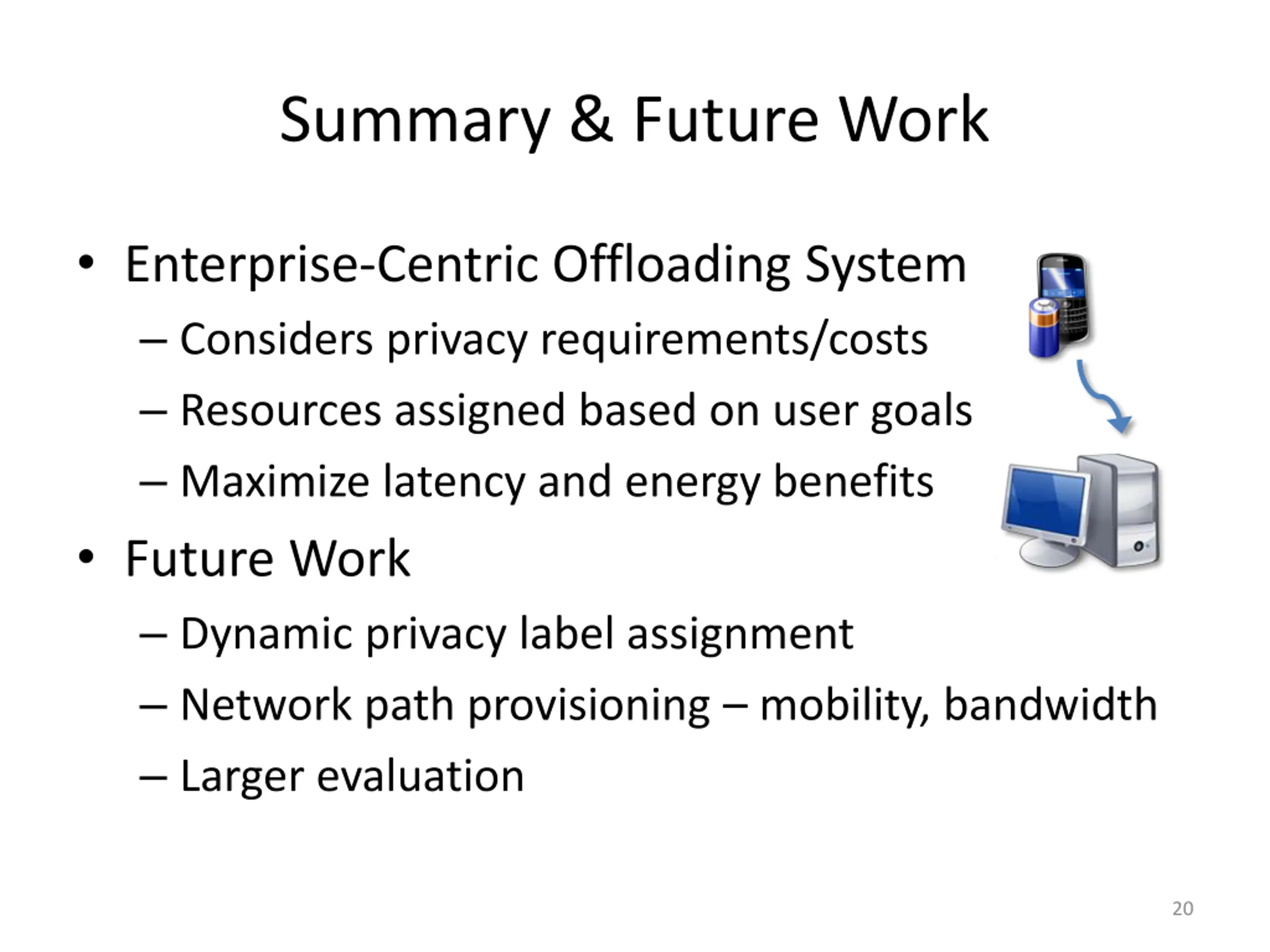 Summary & Future Work

• Enterprise-Centric Offloading System
– Considers privacy requirements/costs
– Resources assigned based on user goals
– Maximize latency and energy benefits

• Future Work
– Dynamic privacy label assignment
– Network path provisioning – mobility, bandwidth
– Larger evaluation

20